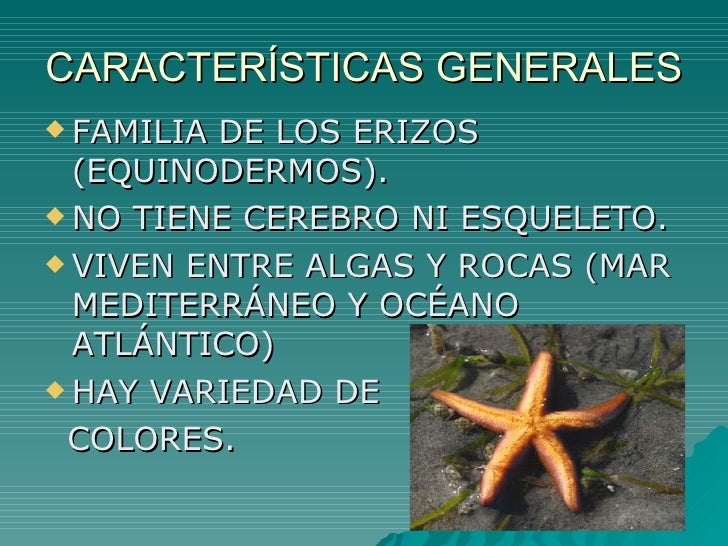 CARACTERÍSTICAS GENERALES

FAMILIA DE LOS ERIZOS (EQUINODERMOS).

NO TIENE CEREBRO NI ESQUELETO.

VIVEN ENTRE ALGAS Y ROCAS (MAR MEDITERRÁNEO Y OCÉANO ATLÁNTICO)

HAY VARIEDAD DE COLORES.